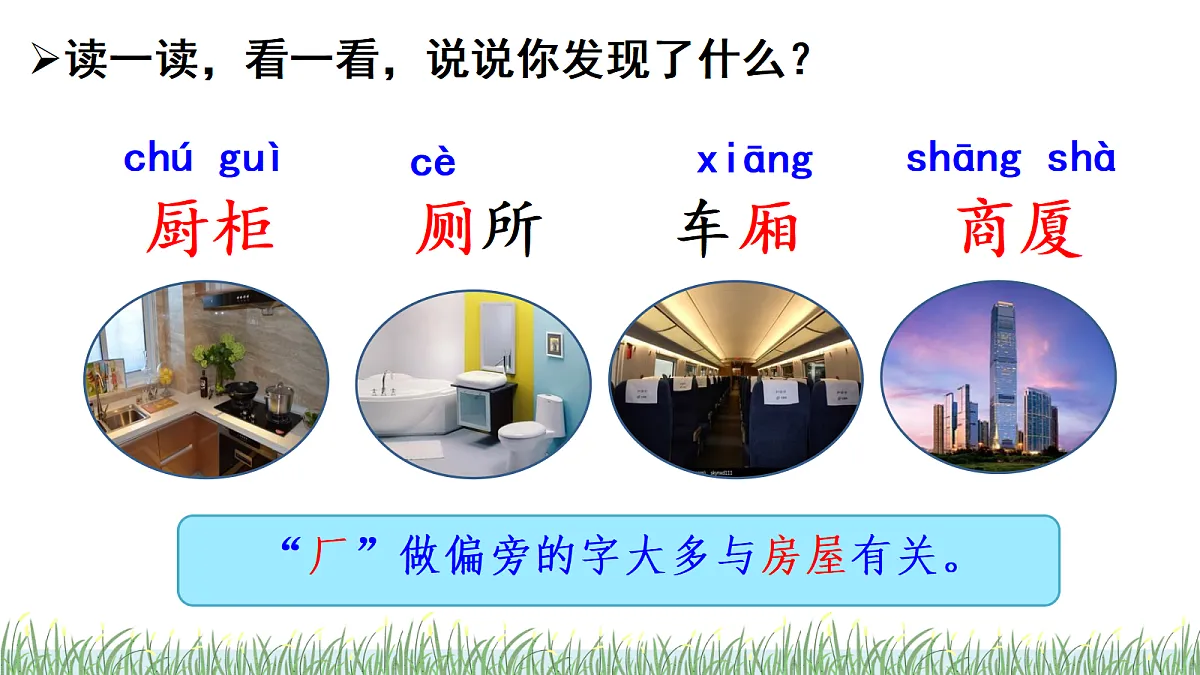 ➢读一读，看一看，说说你发现了什么？

chú guì
厨柜

cè
厕所

xiāng
车厢

shāng shà
商厦

“厂”做偏旁的字大多与房屋有关。